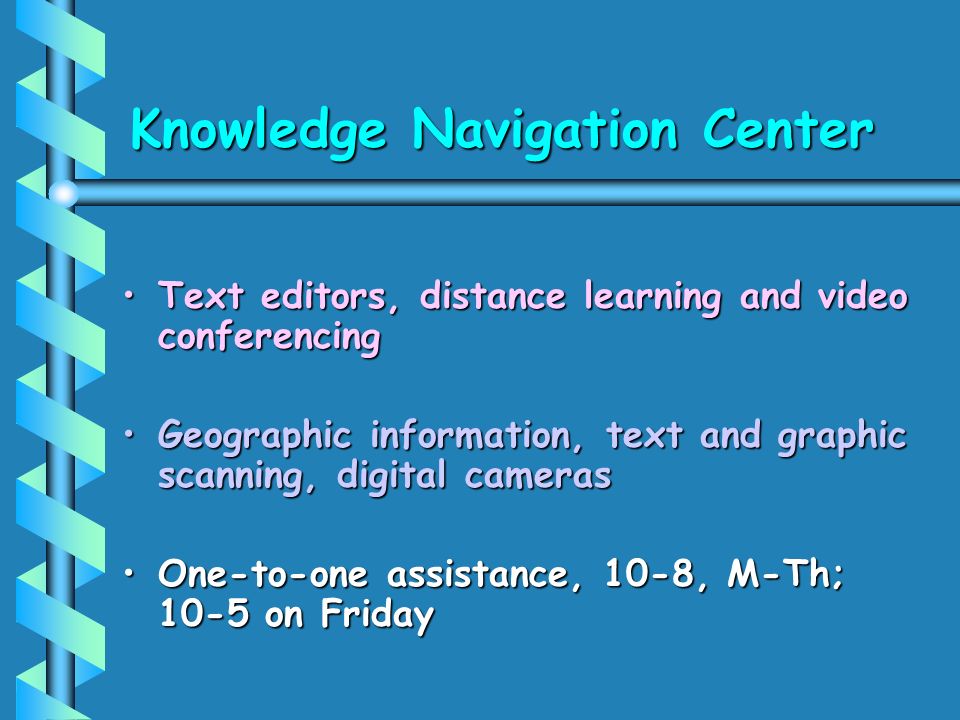 Knowledge Navigation Center

• Text editors, distance learning and video conferencing

• Geographic information, text and graphic scanning, digital cameras

• One-to-one assistance, 10-8, M-Th; 10-5 on Friday